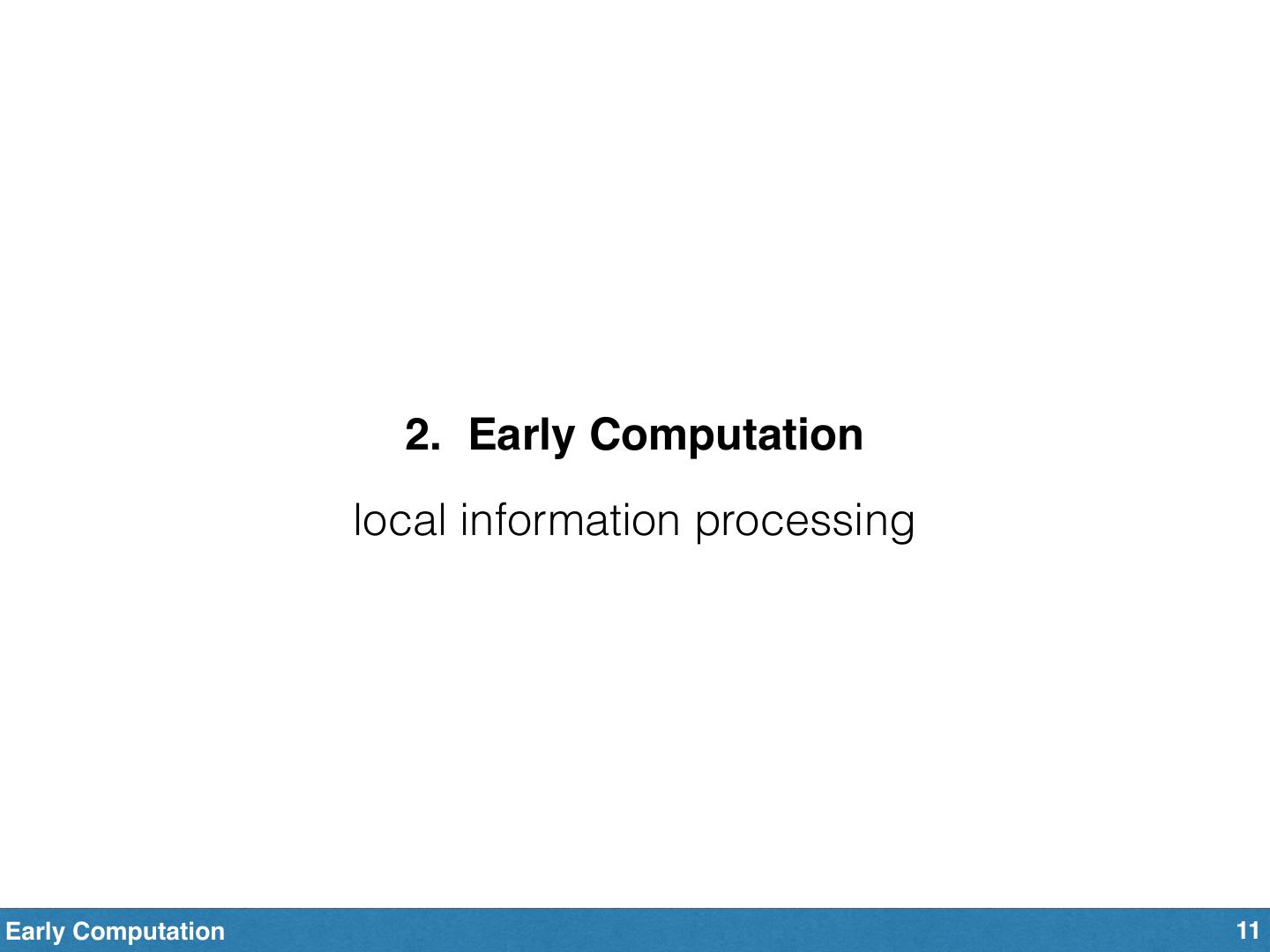 2. Early Computation

local information processing

Early Computation 11